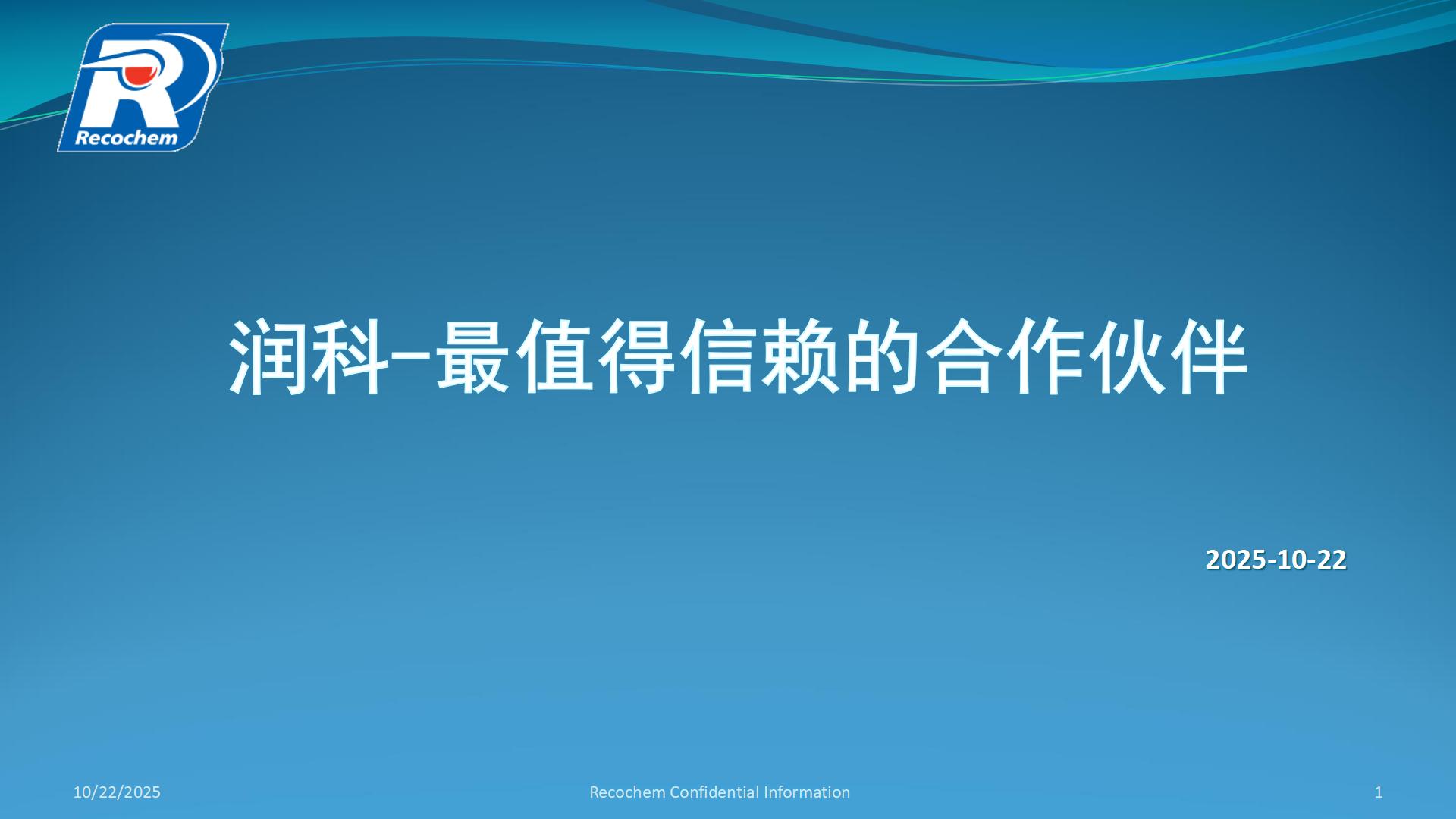 Recochem

润科–最值得信赖的合作伙伴

2025-10-22

10/22/2025

Recochem Confidential Information

1